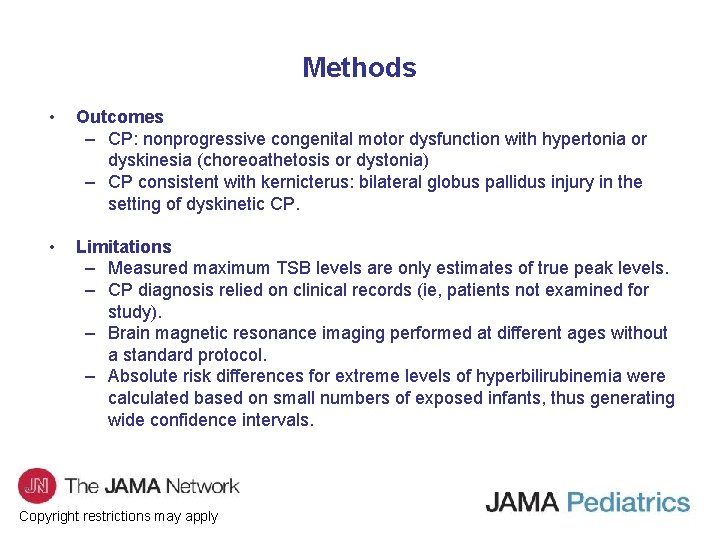 Methods

• Outcomes
– CP: nonprogressive congenital motor dysfunction with hypertonia or dyskinesia (choreoathetosis or dystonia)
– CP consistent with kernicterus: bilateral globus pallidus injury in the setting of dyskinetic CP.

• Limitations
– Measured maximum TSB levels are only estimates of true peak levels.
– CP diagnosis relied on clinical records (ie, patients not examined for study).
– Brain magnetic resonance imaging performed at different ages without a standard protocol.
– Absolute risk differences for extreme levels of hyperbilirubinemia were calculated based on small numbers of exposed infants, thus generating wide confidence intervals.

JN The JAMA Network
Copyright restrictions may apply

JAMA Pediatrics